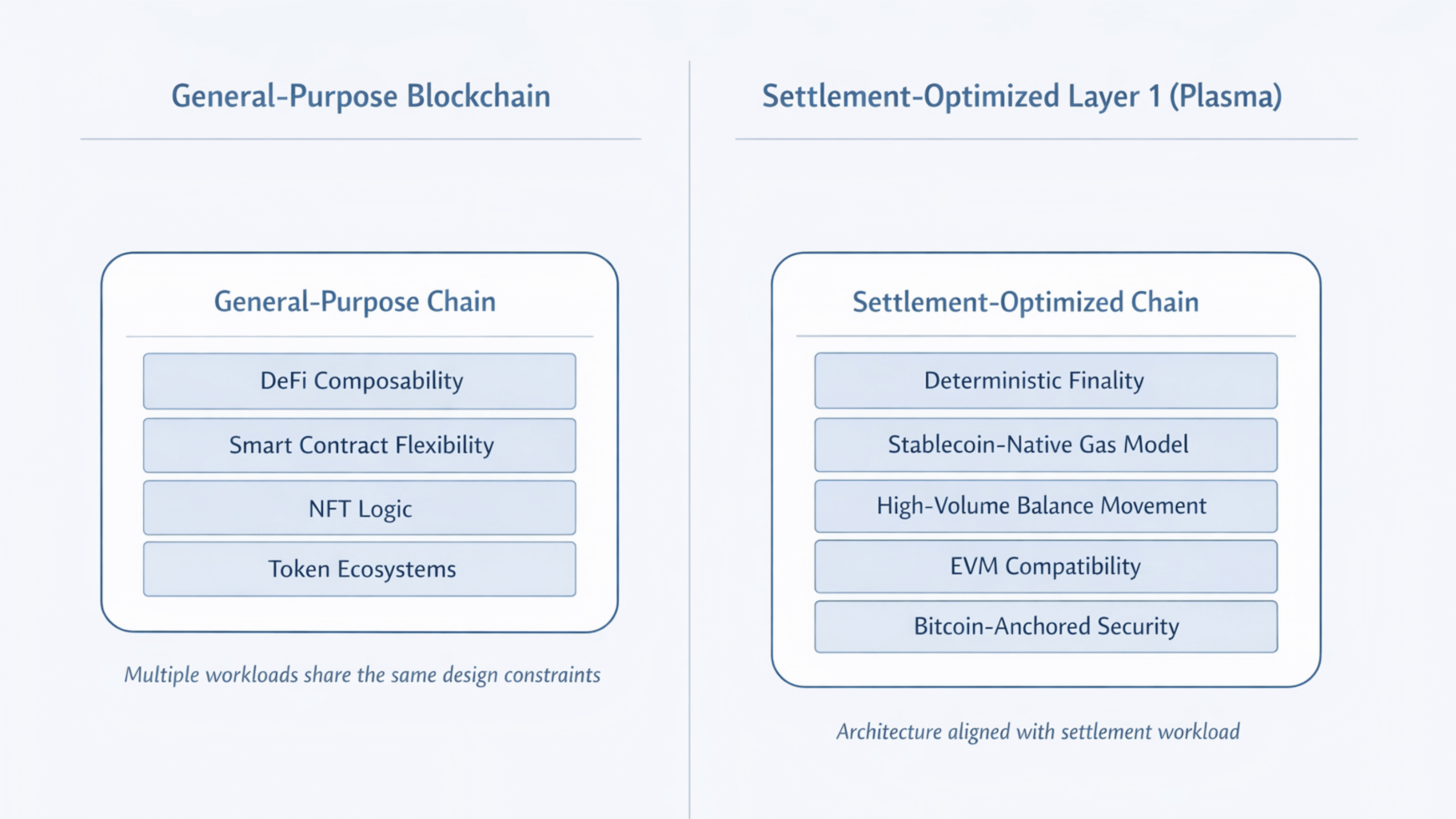 General-Purpose Blockchain

General-Purpose Chain

DeFi Composability

Smart Contract Flexibility

NFT Logic

Token Ecosystems

Multiple workloads share the same design constraints

Settlement-Optimized Layer 1 (Plasma)

Settlement-Optimized Chain

Deterministic Finality

Stablecoin-Native Gas Model

High-Volume Balance Movement

EVM Compatibility

Bitcoin-Anchored Security

Architecture aligned with settlement workload